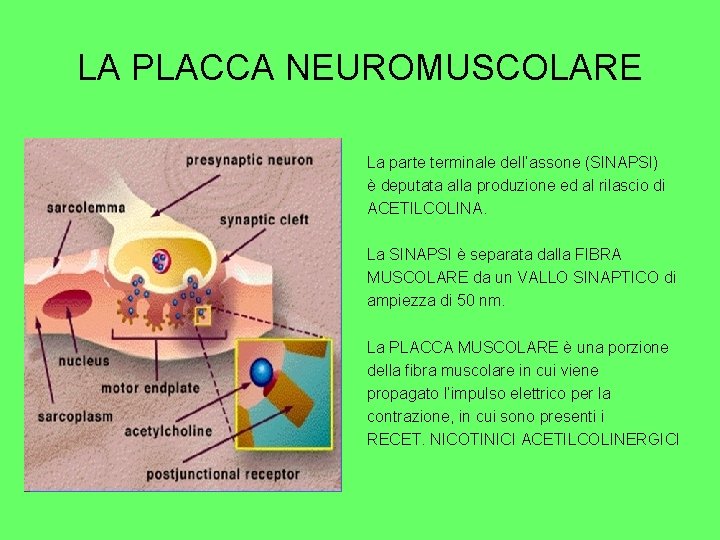 LA PLACCA NEUROMUSCOLARE

presynaptic neuron
sarcolemma
synaptic cleft
nucleus
motor endplate
sarcoplasm
acetylcholine
postjunctional receptor

La parte terminale dell'assone (SINAPSI) è deputata alla produzione ed al rilascio di ACETILCOLINA.

La SINAPSI è separata dalla FIBRA MUSCOLARE da un VALLO SINAPTICO di ampiezza di 50 nm.

La PLACCA MUSCOLARE è una porzione della fibra muscolare in cui viene propagato l'impulso elettrico per la contrazione, in cui sono presenti i RECET. NICOTINICI ACETILCOLINERGICI